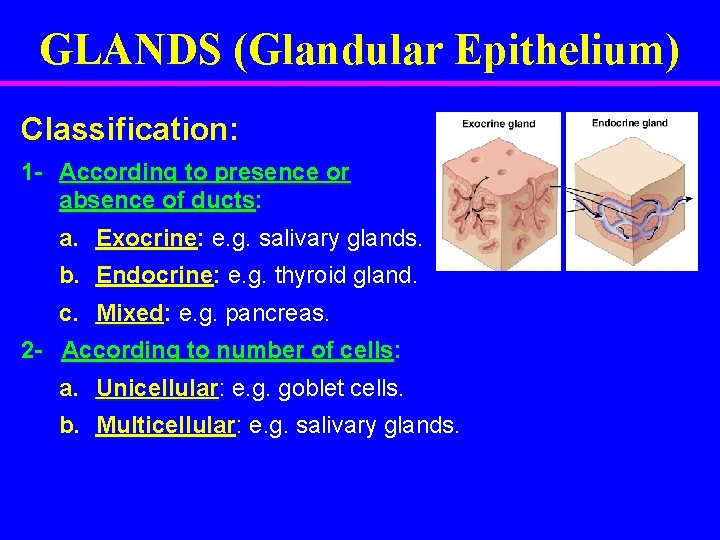 GLANDS (Glandular Epithelium)

Classification:

1- According to presence or absence of ducts:

a. Exocrine: e.g. salivary glands.

b. Endocrine: e.g. thyroid gland.

c. Mixed: e.g. pancreas.

2- According to number of cells:

a. Unicellular: e.g. goblet cells.

b. Multicellular: e.g. salivary glands.

Exocrine gland

Endocrine gland